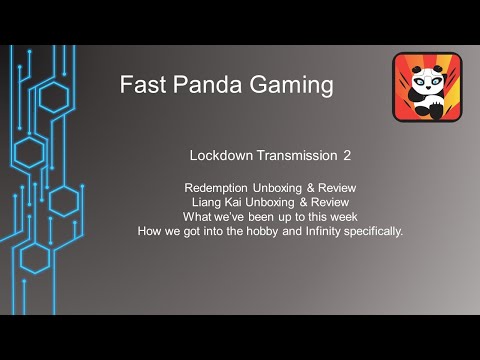 Fast Panda Gaming

Lockdown Transmission 2

Redemption Unboxing & Review
Liang Kai Unboxing & Review
What we've been up to this week
How we got into the hobby and Infinity specifically.